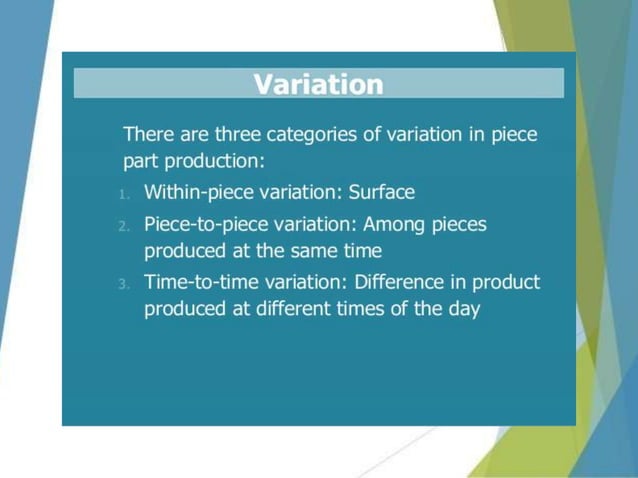 Variation

There are three categories of variation in piece part production:

1. Within-piece variation: Surface
2. Piece-to-piece variation: Among pieces produced at the same time
3. Time-to-time variation: Difference in product produced at different times of the day